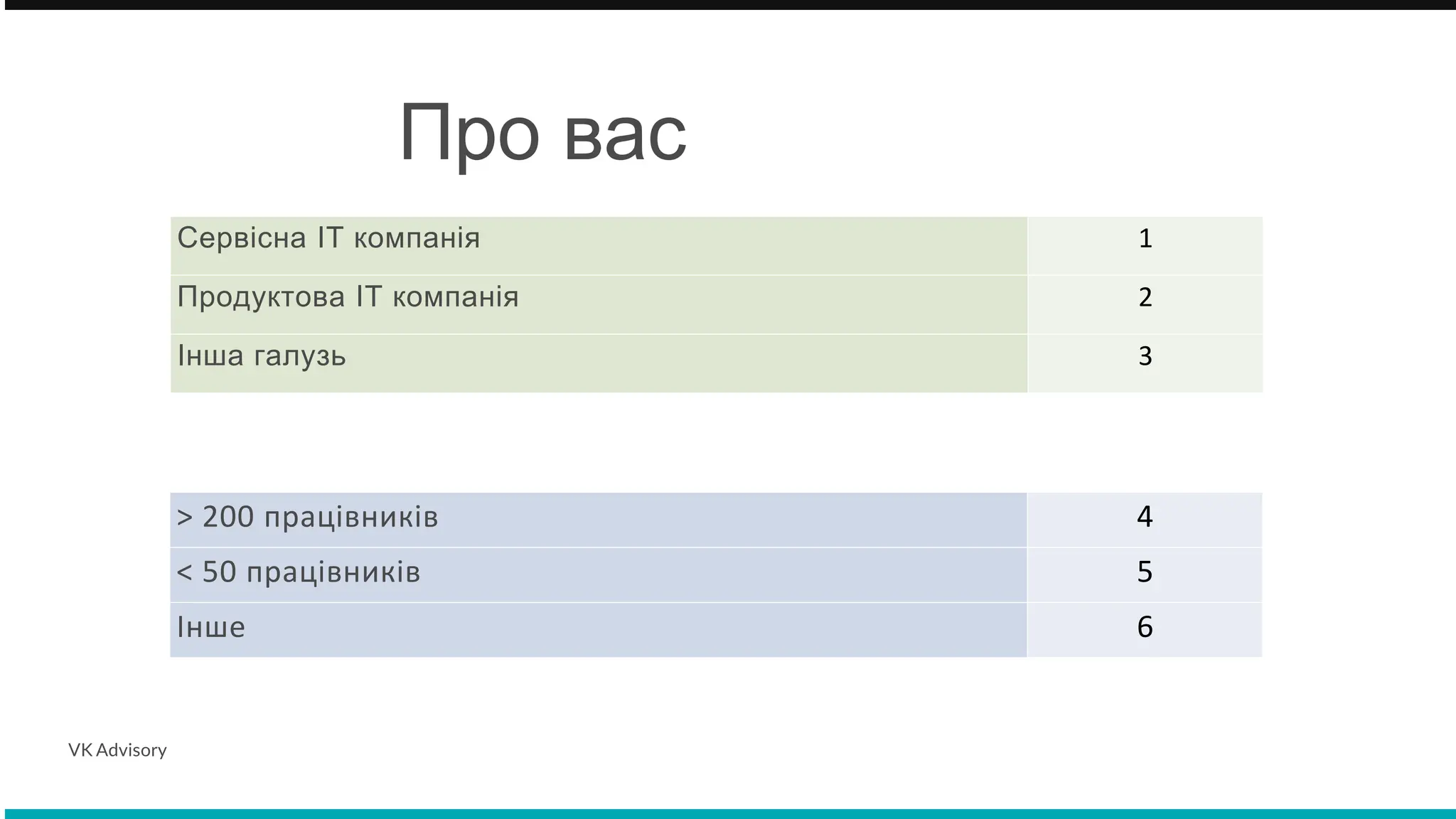 Про вас

| Сервісна IT компанія | 1 |
|---|---|
| Продуктова IT компанія | 2 |
| Інша галузь | 3 |

| > 200 працівників | 4 |
|---|---|
| < 50 працівників | 5 |
| Інше | 6 |

VK Advisory